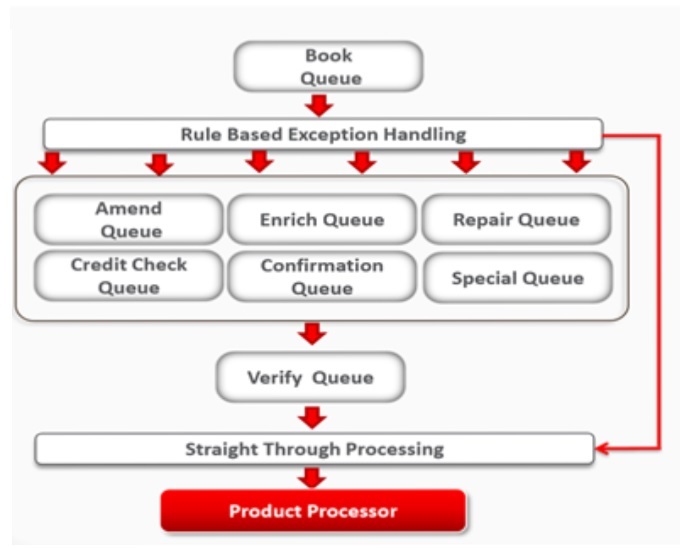 Book Queue

Rule Based Exception Handling

Amend Queue

Enrich Queue

Repair Queue

Credit Check Queue

Confirmation Queue

Special Queue

Verify Queue

Straight Through Processing

Product Processor